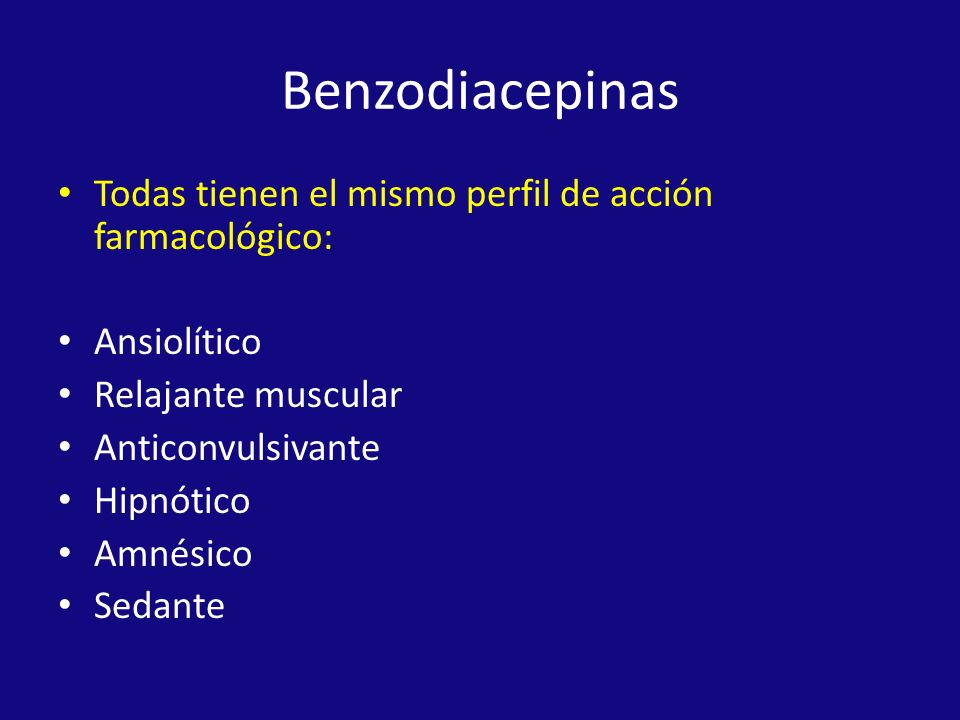 Benzodiacepinas

• Todas tienen el mismo perfil de acción farmacológico:

• Ansiolítico
• Relajante muscular
• Anticonvulsivante
• Hipnótico
• Amnésico
• Sedante